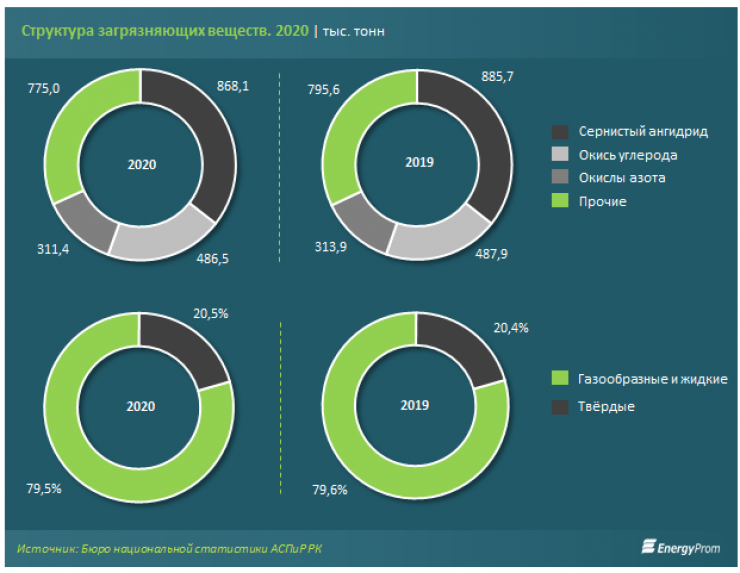 Структура загрязняющих веществ. 2020 | тыс. тонн

775,0
868,1
2020
311,4
486,5

795,6
885,7
2019
313,9
487,9

Сернистый ангидрид
Окись углерода
Окислы азота
Прочие

20,5%
2020
79,5%

20,4%
2019
79,6%

Газообразные и жидкие
Твёрдые

Источник: Бюро национальной статистики АСПиР РК

EnergyProm